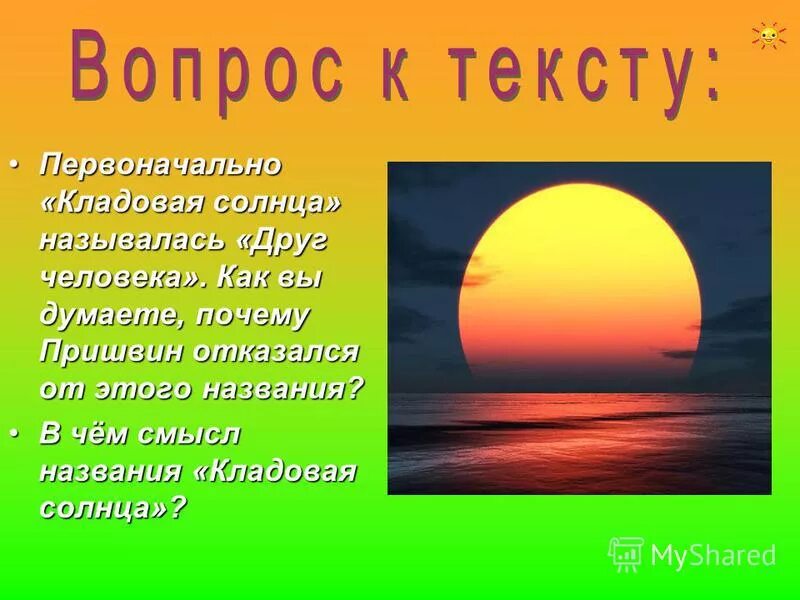 Вопрос к тексту:

• Первоначально «Кладовая солнца» называлась «Друг человека». Как вы думаете, почему Пришвин отказался от этого названия?
• В чём смысл названия «Кладовая солнца»?

MyShared